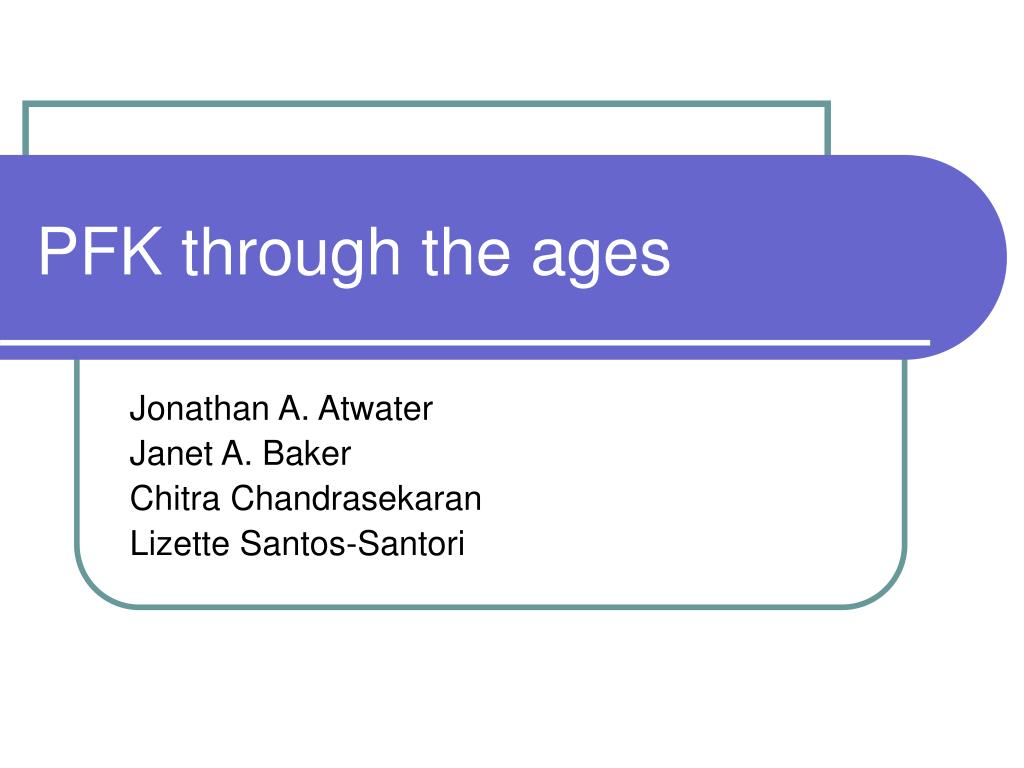 PFK through the ages

Jonathan A. Atwater
Janet A. Baker
Chitra Chandrasekaran
Lizette Santos-Santori